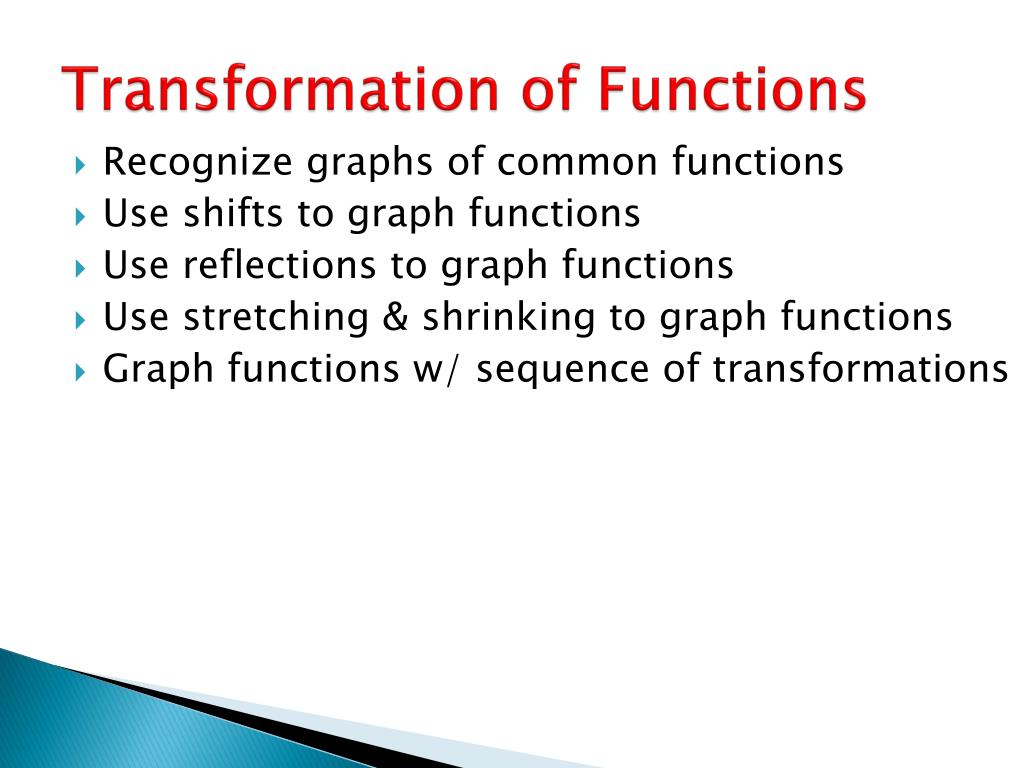 Transformation of Functions

Recognize graphs of common functions
Use shifts to graph functions
Use reflections to graph functions
Use stretching & shrinking to graph functions
Graph functions w/ sequence of transformations